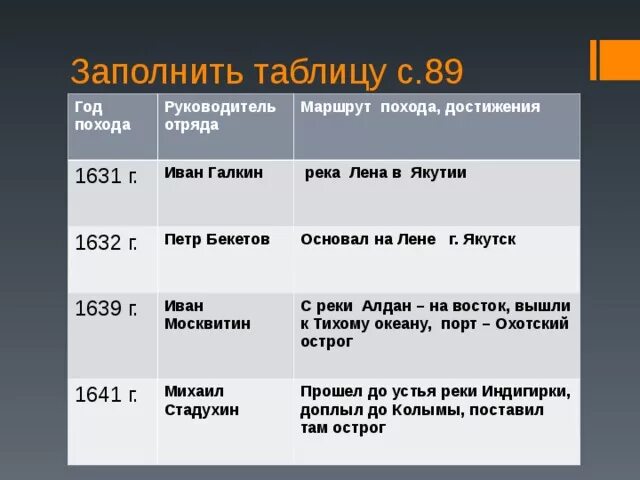 Заполнить таблицу с.89

| Год похода | Руководитель отряда | Маршрут похода, достижения |
|---|---|---|
| 1631 г. | Иван Галкин | река Лена в Якутии |
| 1632 г. | Петр Бекетов | Основал на Лене г. Якутск |
| 1639 г. | Иван Москвитин | С реки Алдан – на восток, вышли к Тихому океану, порт – Охотский острог |
| 1641 г. | Михаил Стадухин | Прошел до устья реки Индигирки, доплыл до Колымы, поставил там острог |